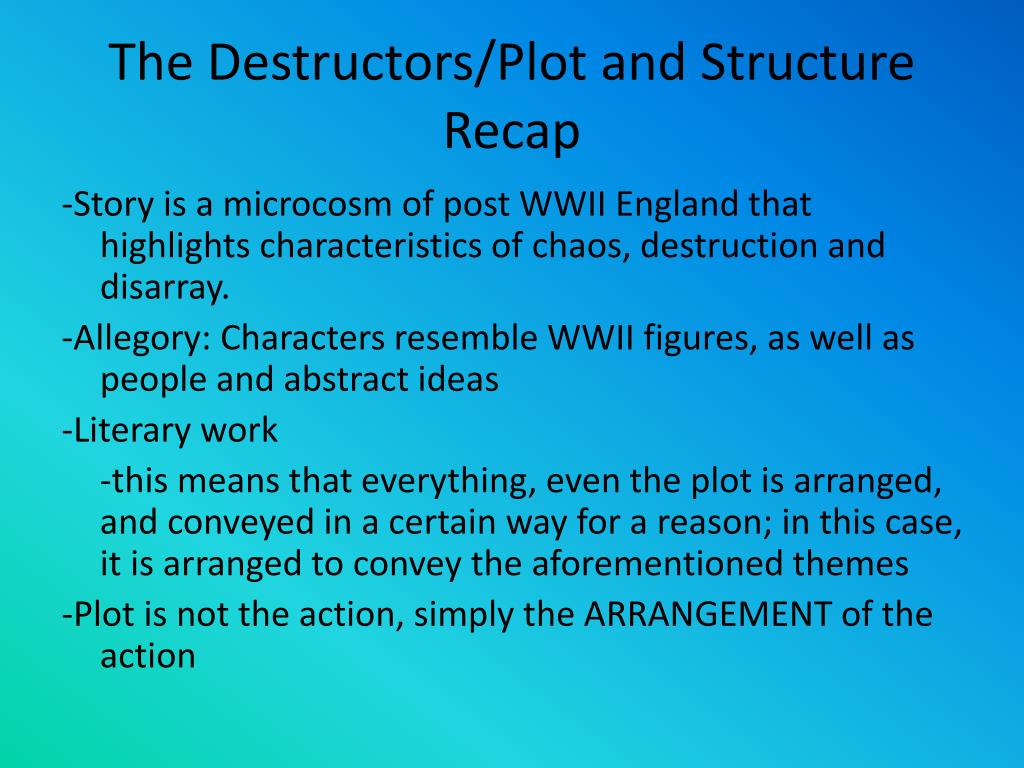 The Destructors/Plot and Structure Recap

-Story is a microcosm of post WWII England that highlights characteristics of chaos, destruction and disarray.

-Allegory: Characters resemble WWII figures, as well as people and abstract ideas

-Literary work

-this means that everything, even the plot is arranged, and conveyed in a certain way for a reason; in this case, it is arranged to convey the aforementioned themes

-Plot is not the action, simply the ARRANGEMENT of the action